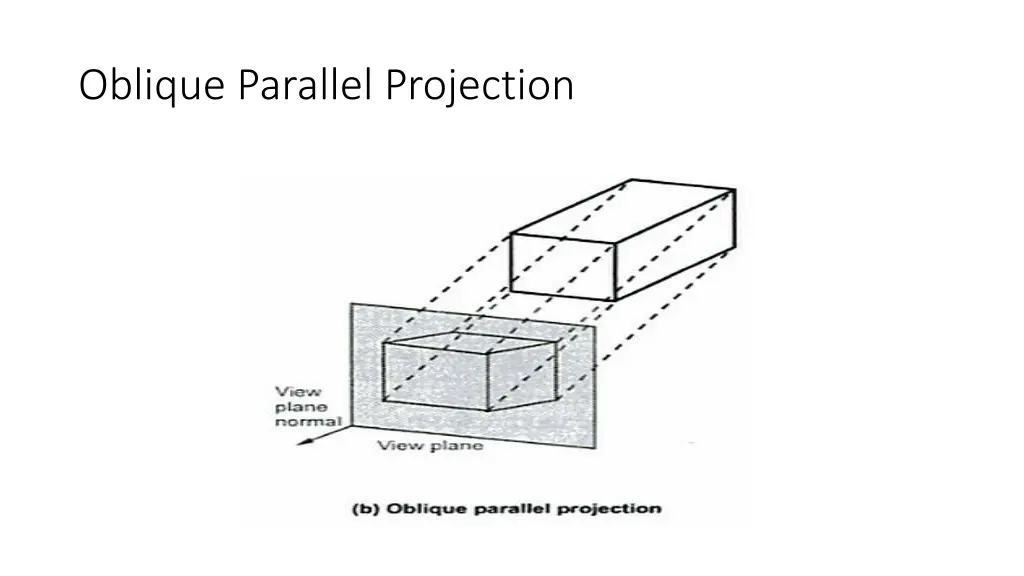 Oblique Parallel Projection

View plane normal

View plane

(b) Oblique parallel projection